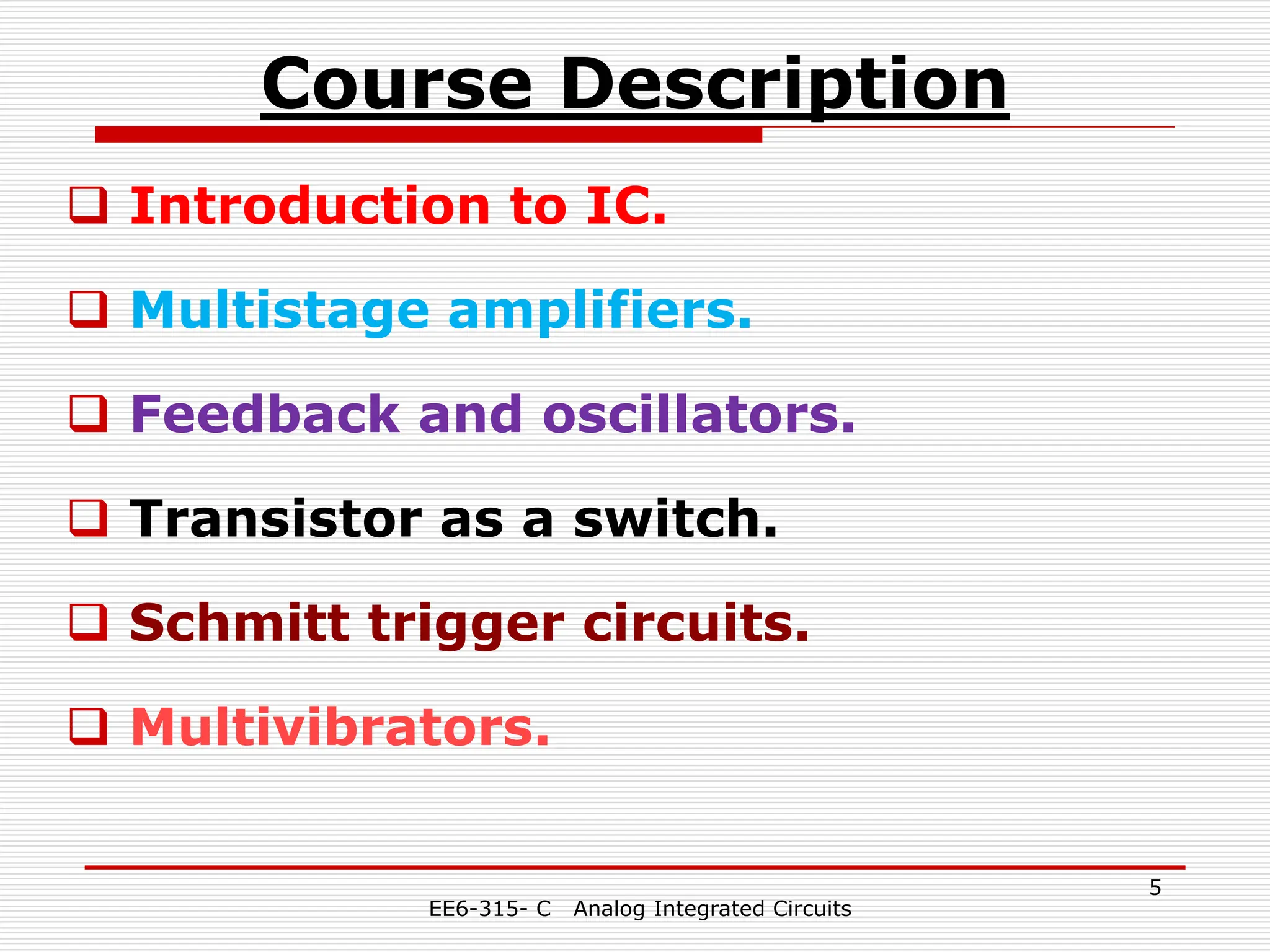 Course Description

❑ Introduction to IC.

❑ Multistage amplifiers.

❑ Feedback and oscillators.

❑ Transistor as a switch.

❑ Schmitt trigger circuits.

❑ Multivibrators.

5

EE6-315- C Analog Integrated Circuits